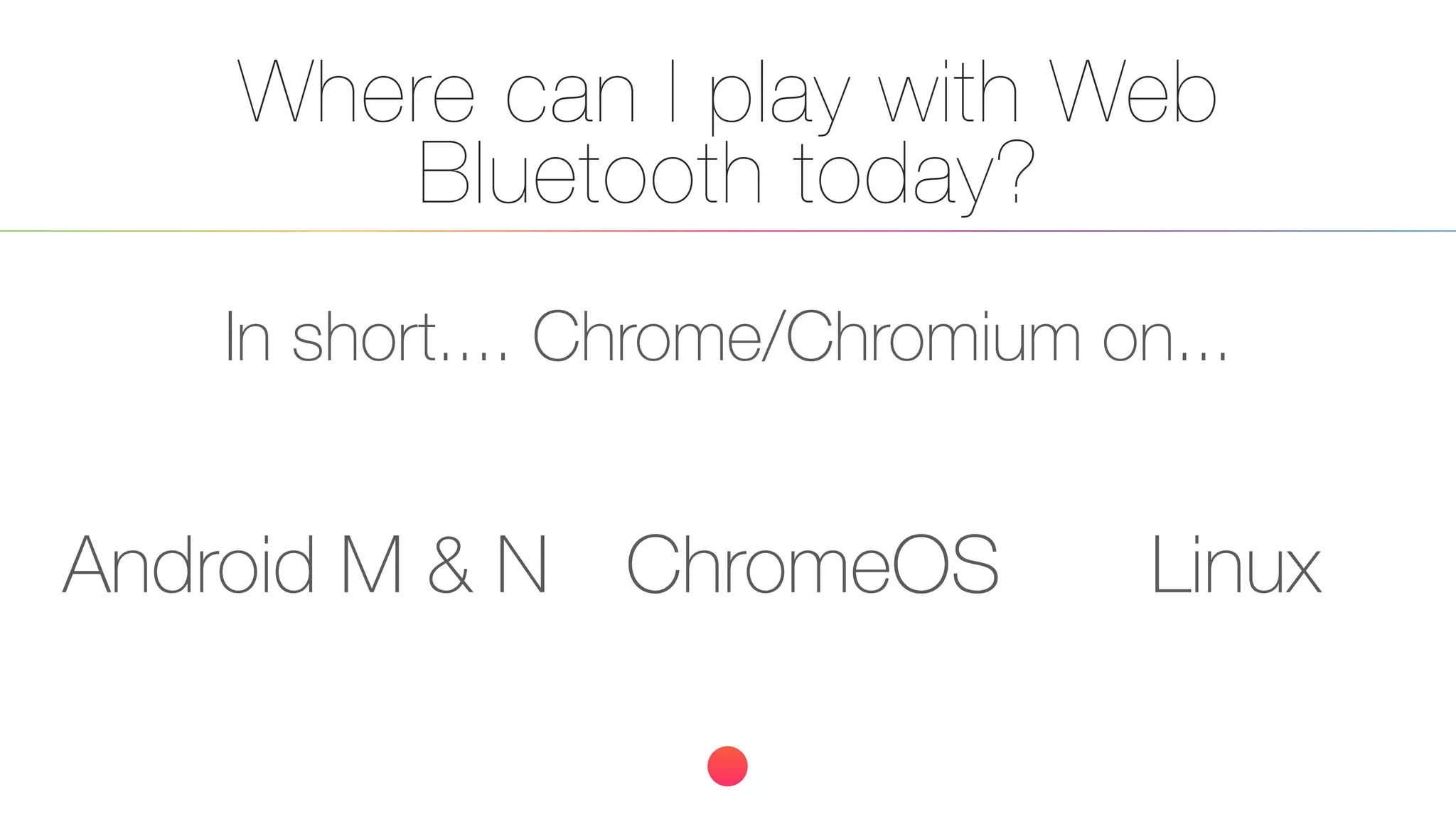 Where can I play with Web Bluetooth today?

In short.... Chrome/Chromium on...

Android M & N

ChromeOS

Linux